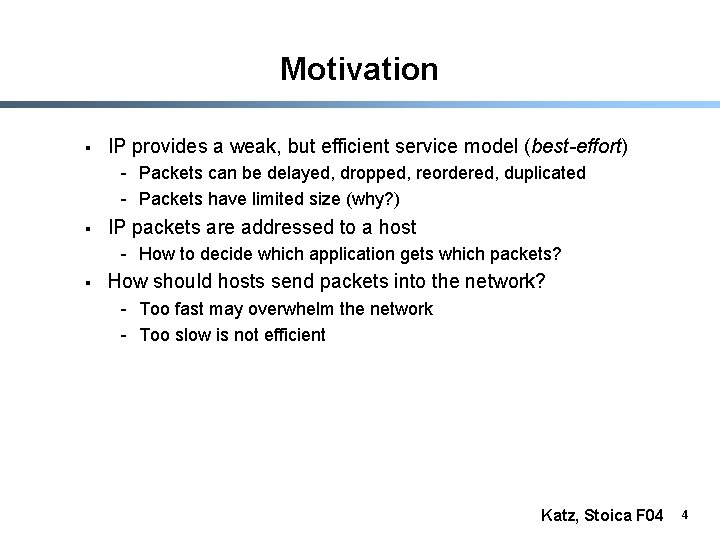 Motivation

▪ IP provides a weak, but efficient service model (best-effort)
- Packets can be delayed, dropped, reordered, duplicated
- Packets have limited size (why?)

▪ IP packets are addressed to a host
- How to decide which application gets which packets?

▪ How should hosts send packets into the network?
- Too fast may overwhelm the network
- Too slow is not efficient

Katz, Stoica F04 4